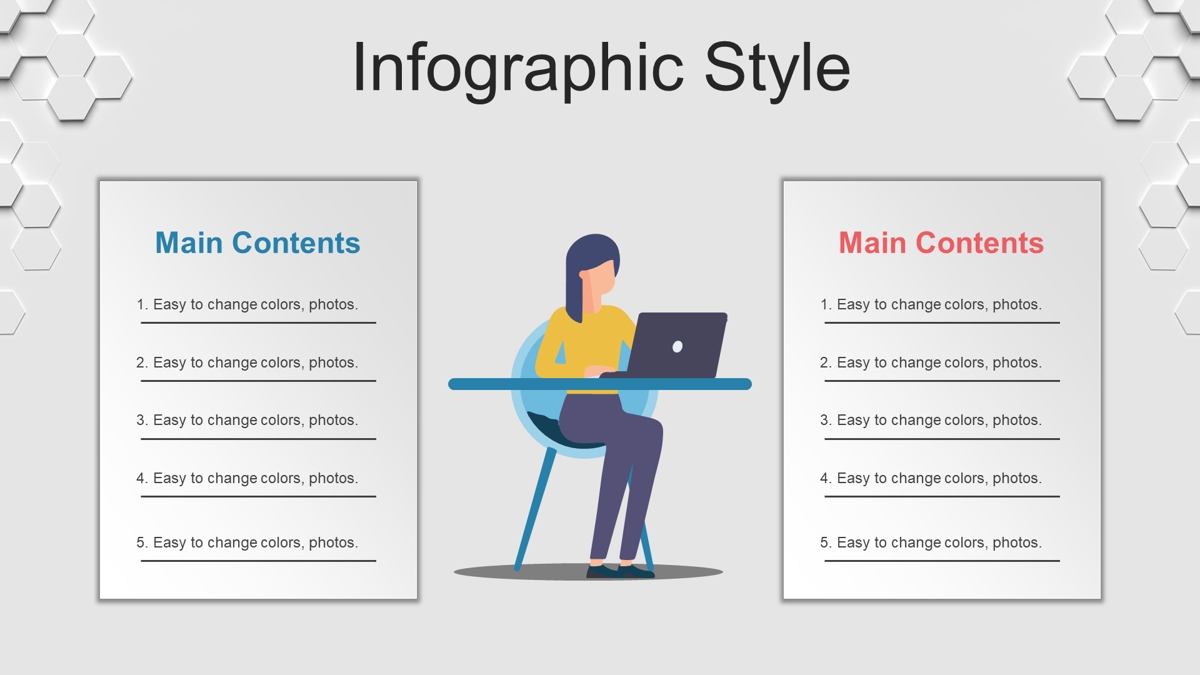 Infographic Style

Main Contents

1. Easy to change colors, photos.

2. Easy to change colors, photos.

3. Easy to change colors, photos.

4. Easy to change colors, photos.

5. Easy to change colors, photos.

Main Contents

1. Easy to change colors, photos.

2. Easy to change colors, photos.

3. Easy to change colors, photos.

4. Easy to change colors, photos.

5. Easy to change colors, photos.